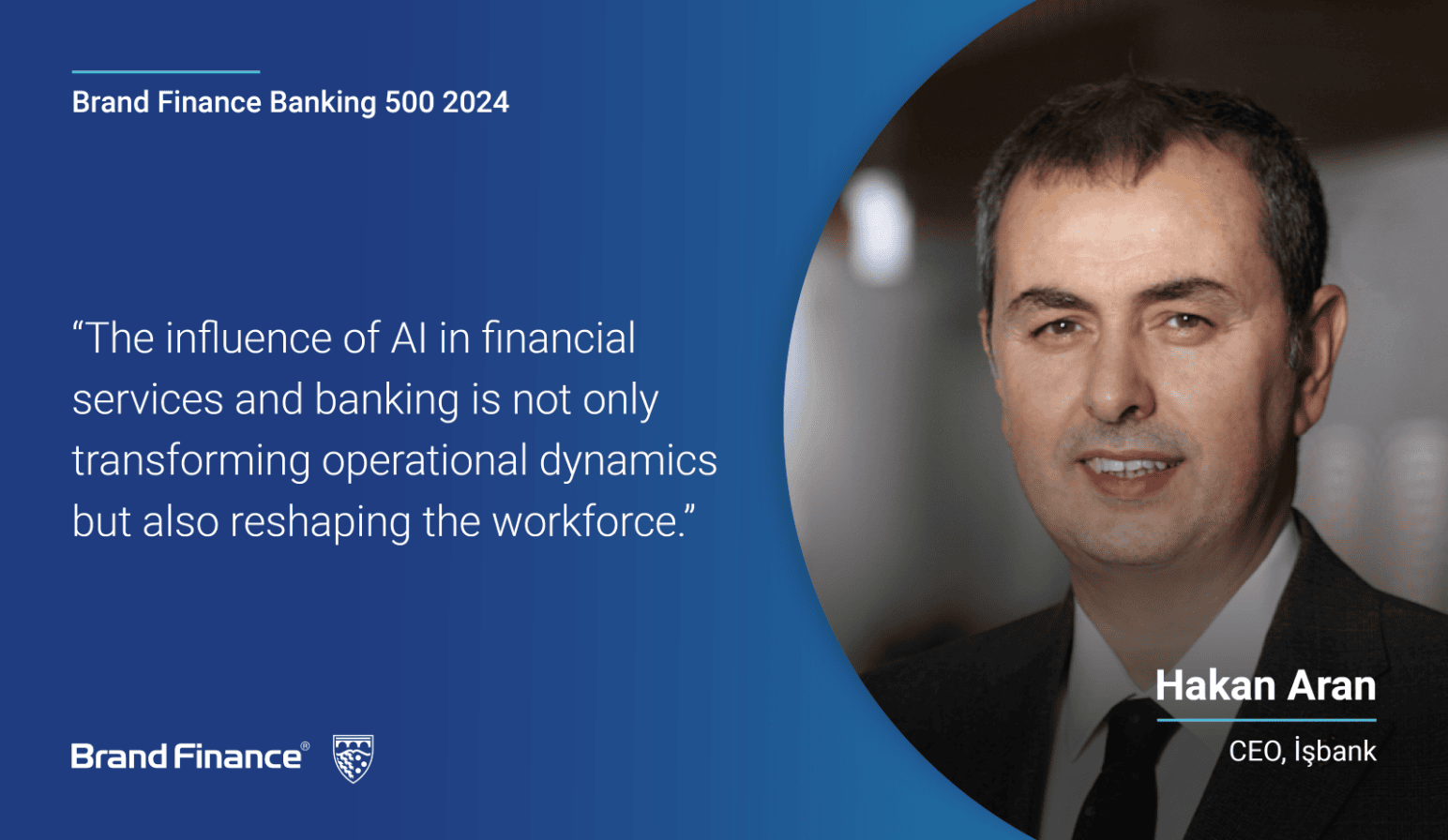 Brand Finance Banking 500 2024

“The influence of AI in financial services and banking is not only transforming operational dynamics but also reshaping the workforce.”

Hakan Aran

CEO, İşbank

Brand Finance®